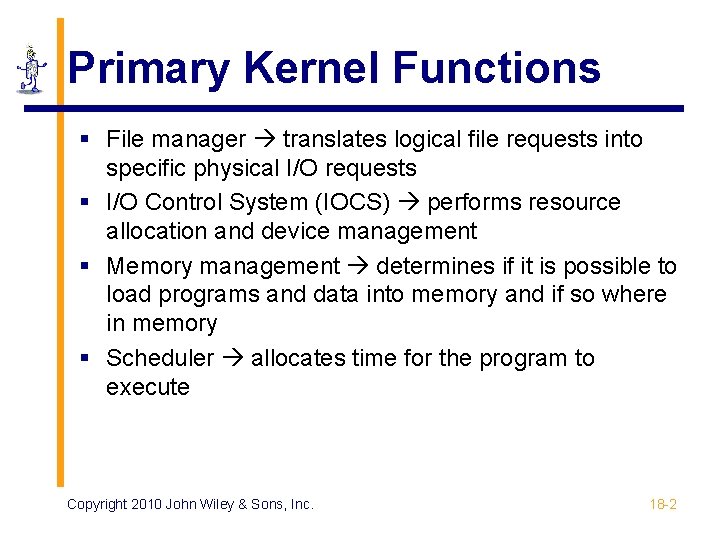 Primary Kernel Functions

▪ File manager → translates logical file requests into specific physical I/O requests

▪ I/O Control System (IOCS) → performs resource allocation and device management

▪ Memory management → determines if it is possible to load programs and data into memory and if so where in memory

▪ Scheduler → allocates time for the program to execute

Copyright 2010 John Wiley & Sons, Inc.

18-2